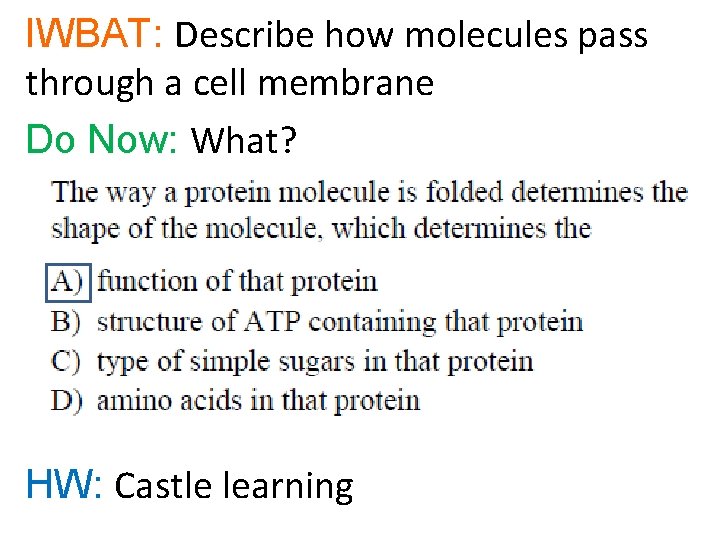 IWBAT: Describe how molecules pass through a cell membrane

Do Now: What?

The way a protein molecule is folded determines the shape of the molecule, which determines the

A) function of that protein
B) structure of ATP containing that protein
C) type of simple sugars in that protein
D) amino acids in that protein

HW: Castle learning